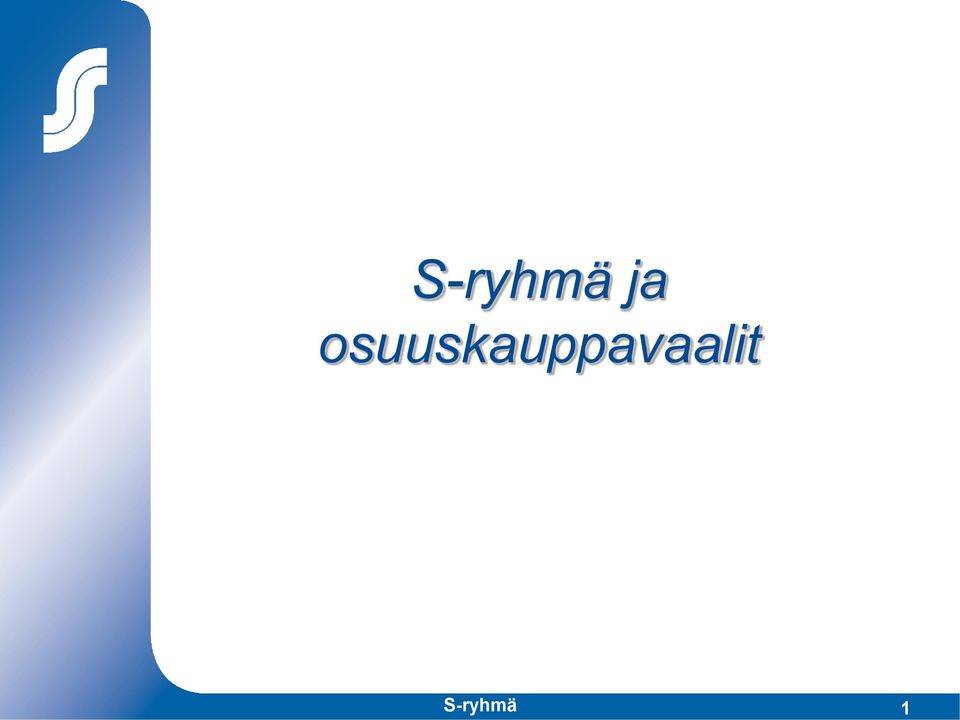 S-ryhmä ja osuuskauppavaalit

S-ryhmä

1